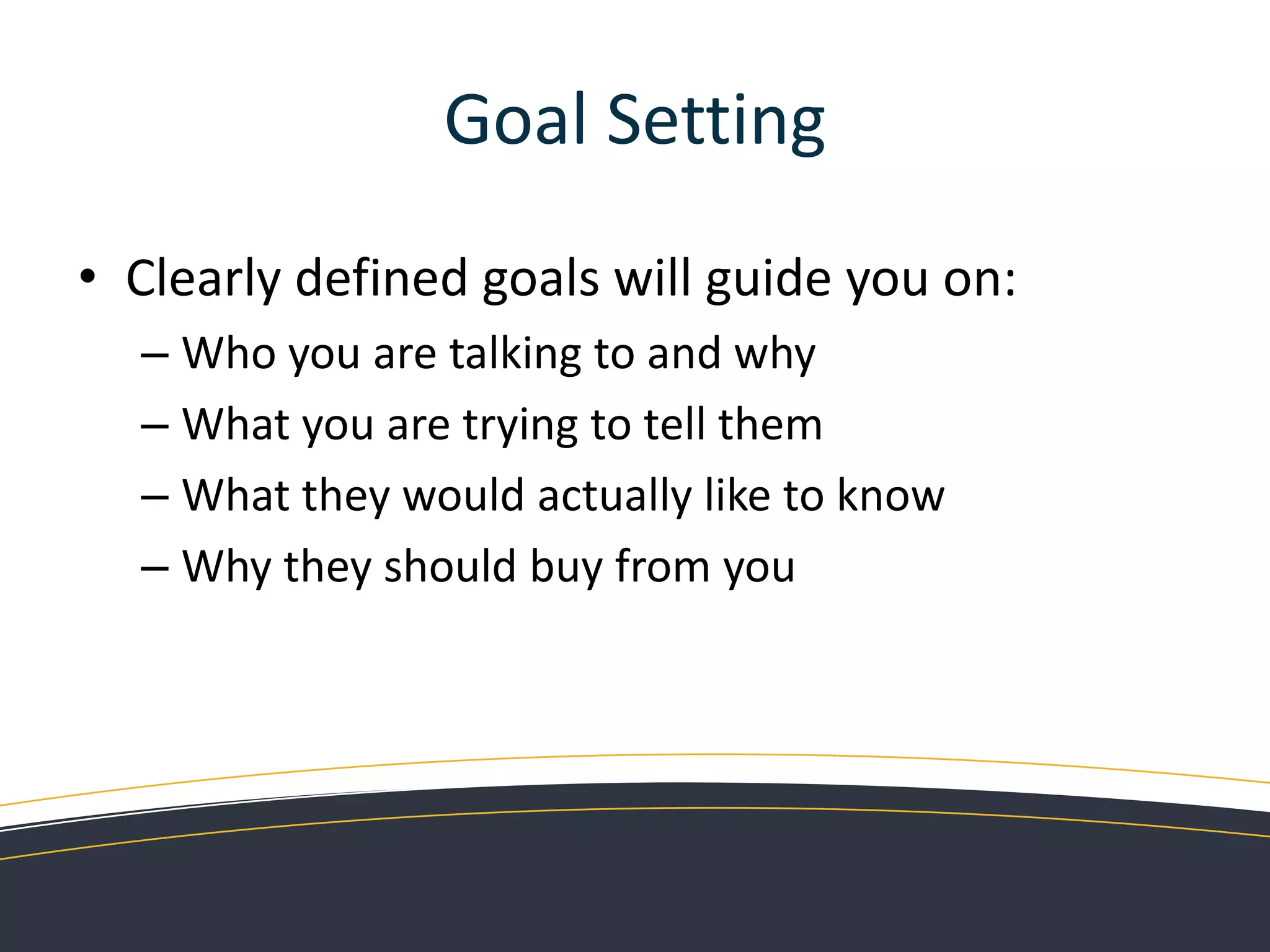 Goal Setting

• Clearly defined goals will guide you on:
– Who you are talking to and why
– What you are trying to tell them
– What they would actually like to know
– Why they should buy from you